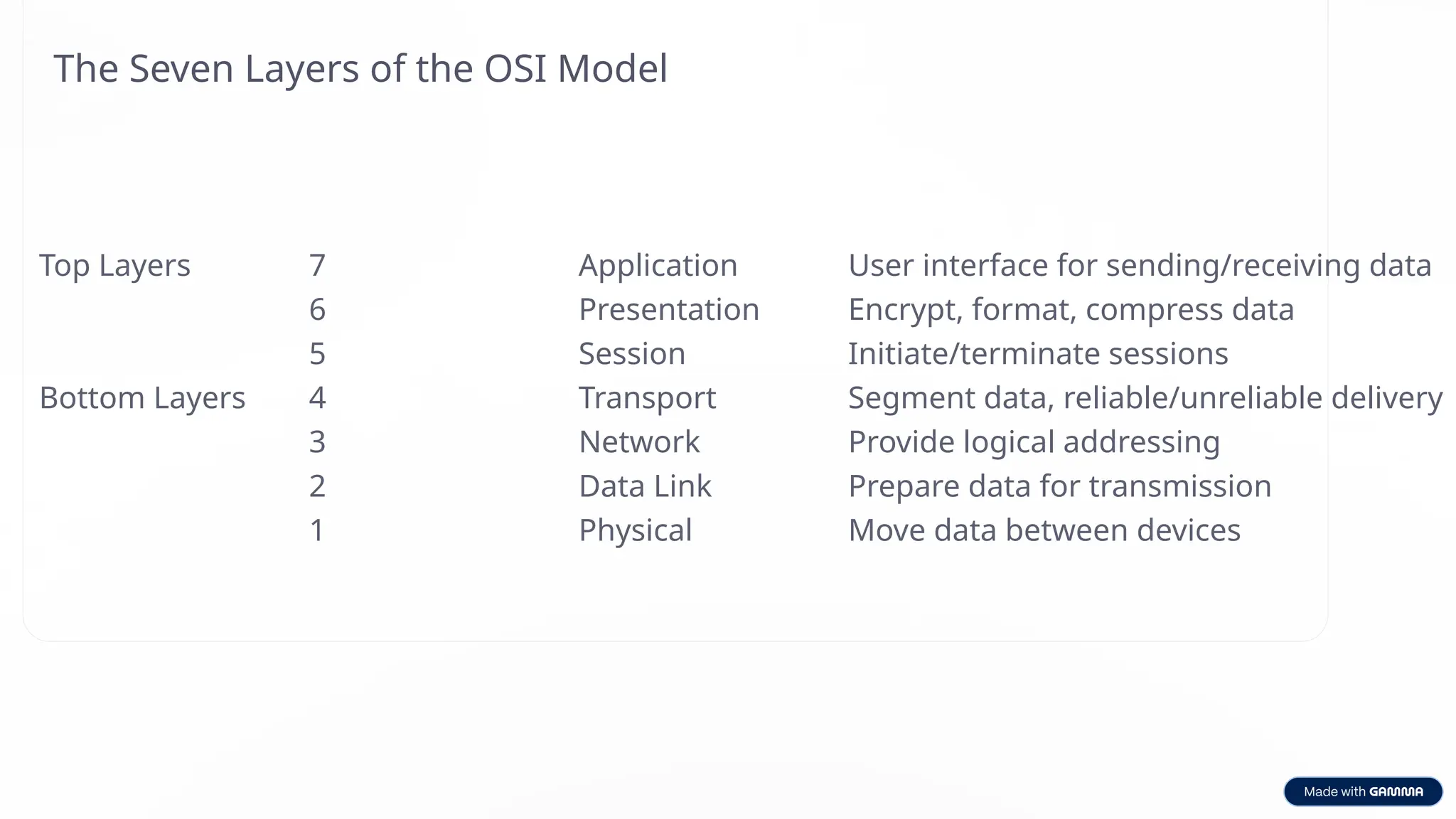 The Seven Layers of the OSI Model

| | | | |
|---|---|---|---|
| Top Layers | 7 | Application | User interface for sending/receiving data |
| | 6 | Presentation | Encrypt, format, compress data |
| | 5 | Session | Initiate/terminate sessions |
| Bottom Layers | 4 | Transport | Segment data, reliable/unreliable delivery |
| | 3 | Network | Provide logical addressing |
| | 2 | Data Link | Prepare data for transmission |
| | 1 | Physical | Move data between devices |

Made with GAMMA